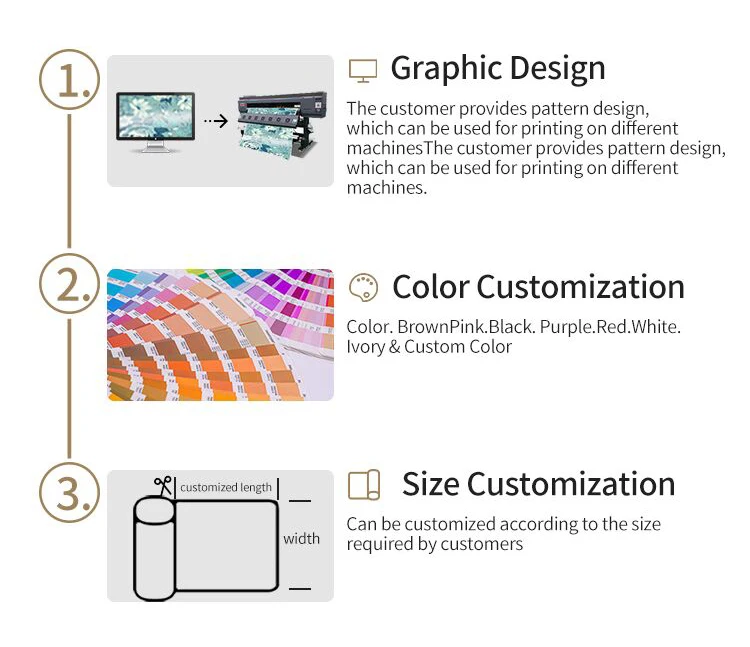 1.

Graphic Design

The customer provides pattern design, which can be used for printing on different machinesThe customer provides pattern design, which can be used for printing on different machines.

2.

Color Customization

Color. BrownPink.Black. Purple.Red.White. Ivory & Custom Color

3.

customized length

width

Size Customization

Can be customized according to the size required by customers